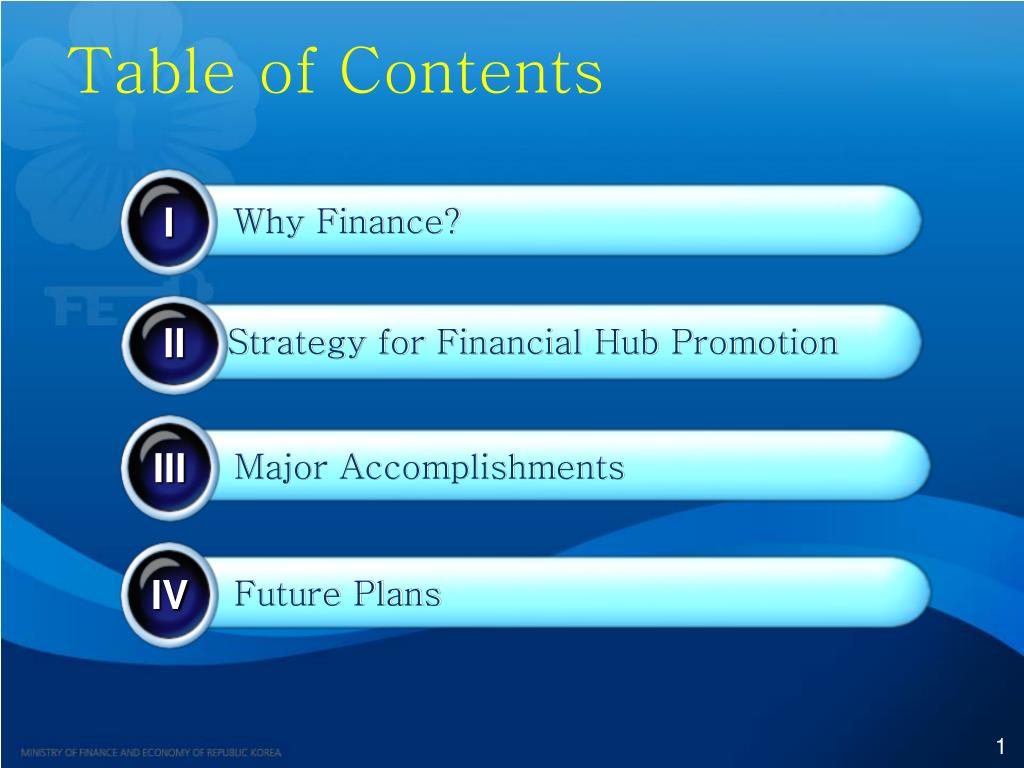 Table of Contents

I Why Finance?

II Strategy for Financial Hub Promotion

III Major Accomplishments

IV Future Plans

MINISTRY OF FINANCE AND ECONOMY OF REPUBLIC KOREA

1